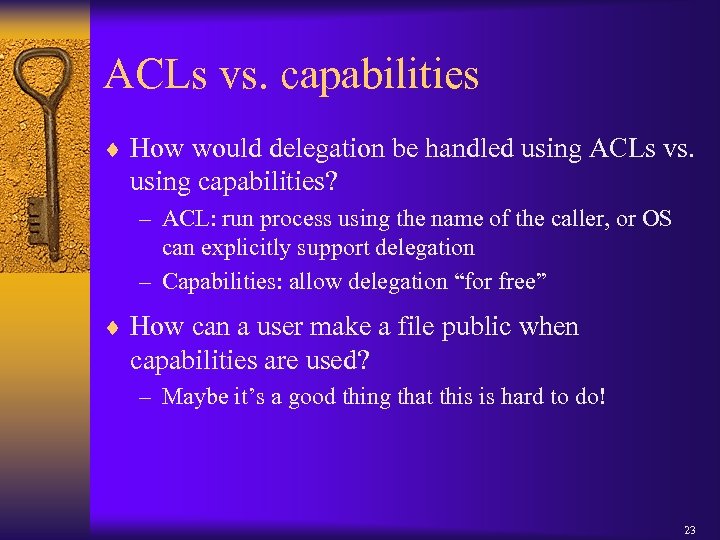 ACLs vs. capabilities

♦ How would delegation be handled using ACLs vs. using capabilities?

– ACL: run process using the name of the caller, or OS can explicitly support delegation

– Capabilities: allow delegation “for free”

♦ How can a user make a file public when capabilities are used?

– Maybe it’s a good thing that this is hard to do!

23